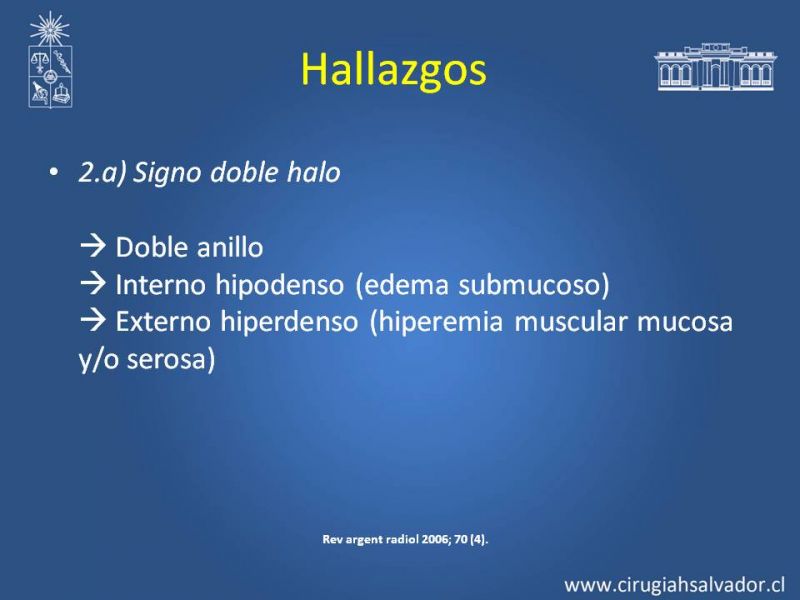 Hallazgos

• 2.a) Signo doble halo

→ Doble anillo
→ Interno hipodenso (edema submucoso)
→ Externo hiperdenso (hiperemia muscular mucosa y/o serosa)

Rev argent radiol 2006; 70 (4).

www.cirugiahsalvador.cl